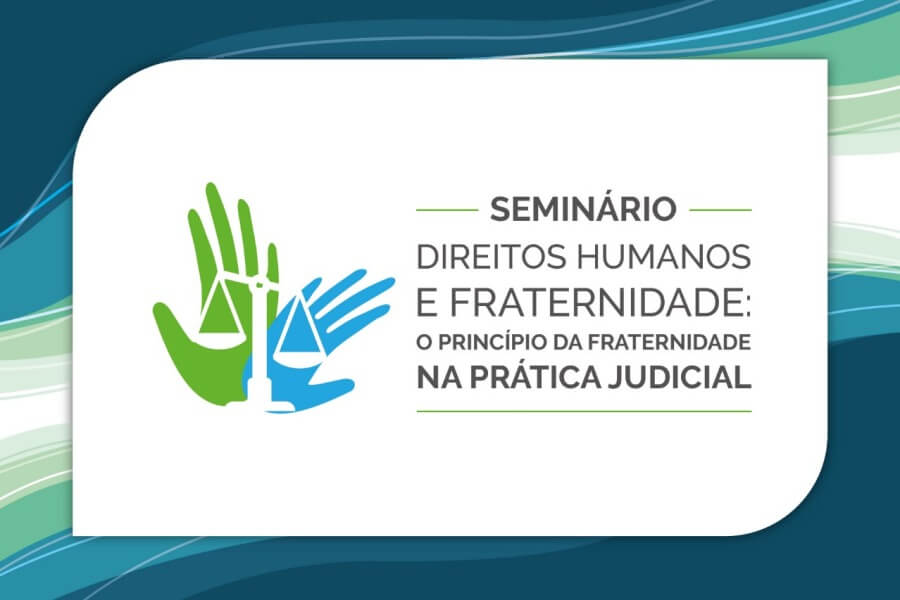 SEMINÁRIO

DIREITOS HUMANOS E FRATERNIDADE:

O PRINCÍPIO DA FRATERNIDADE NA PRÁTICA JUDICIAL